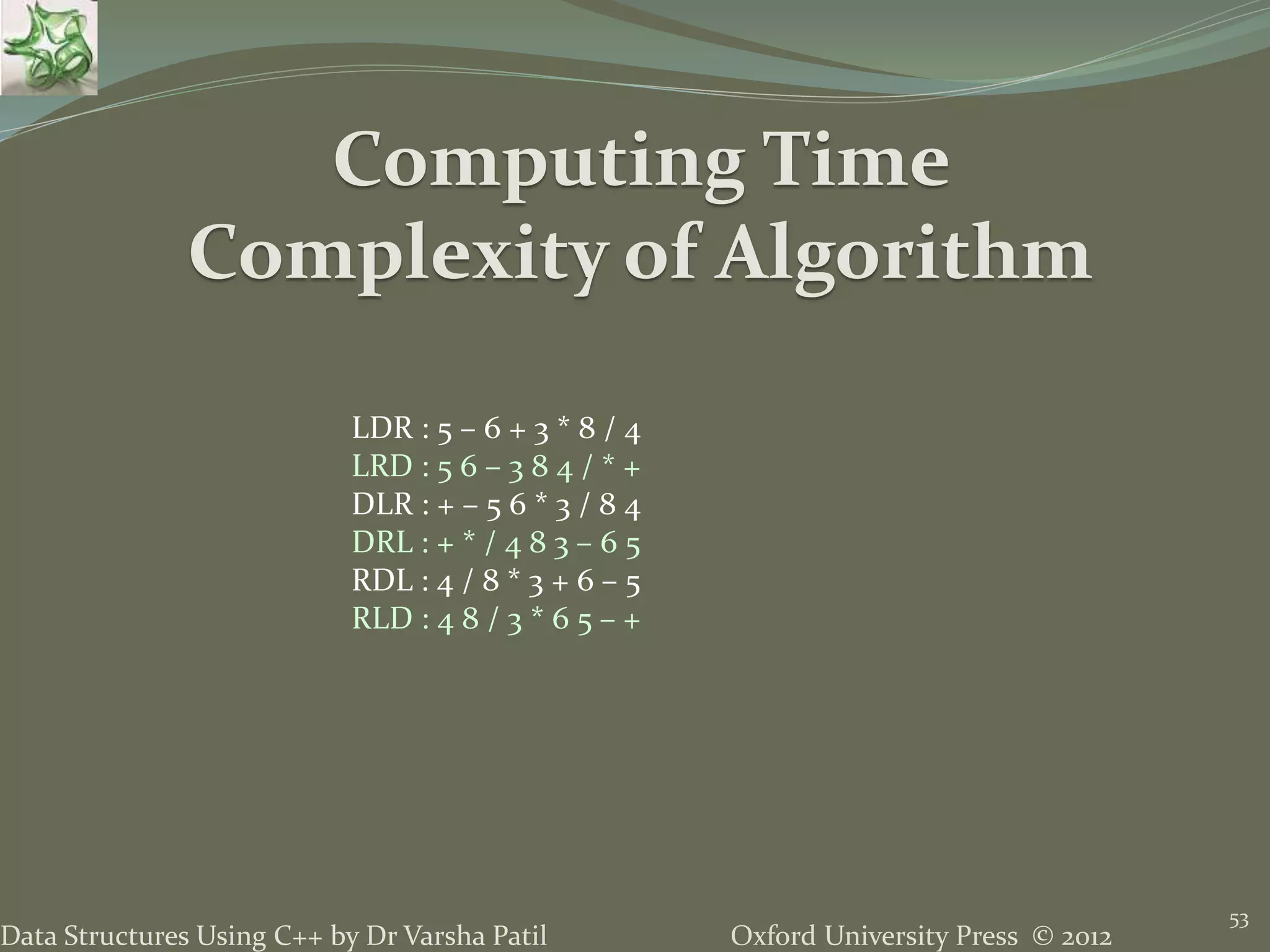 Computing Time Complexity of Algorithm

LDR : 5 – 6 + 3 * 8 / 4
LRD : 5 6 – 3 8 4 / * +
DLR : + – 5 6 * 3 / 8 4
DRL : + * / 4 8 3 – 6 5
RDL : 4 / 8 * 3 + 6 – 5
RLD : 4 8 / 3 * 6 5 – +

Data Structures Using C++ by Dr Varsha Patil

Oxford University Press © 2012

53